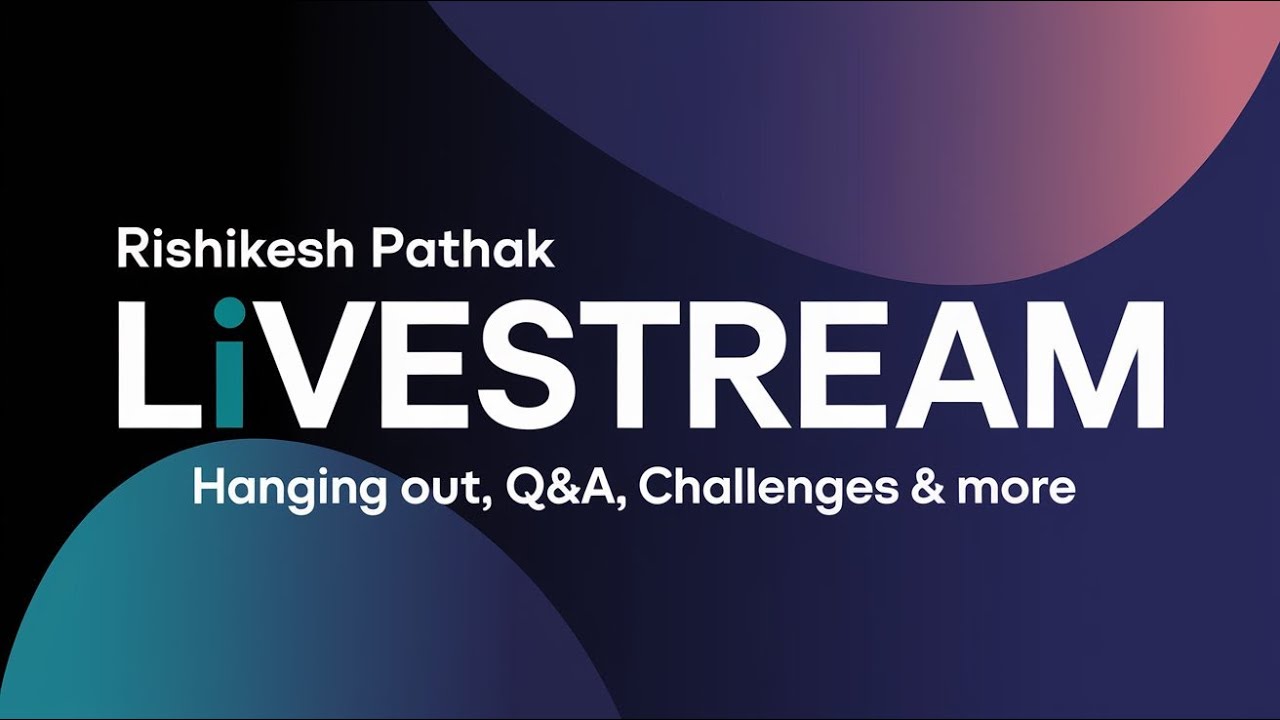 Rishikesh Pathak
LiVESTREAM
Hanging out, Q&A, Challenges & more